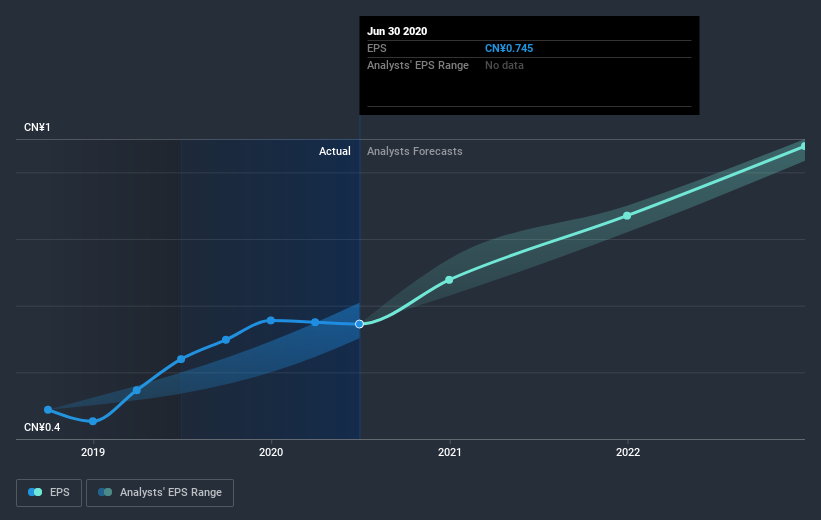 Jun 30 2020
EPS CN¥0.745
Analysts' EPS Range No data

CN¥1
Actual Analysts Forecasts
CN¥0.4
2019 2020 2021 2022

EPS Analysts' EPS Range